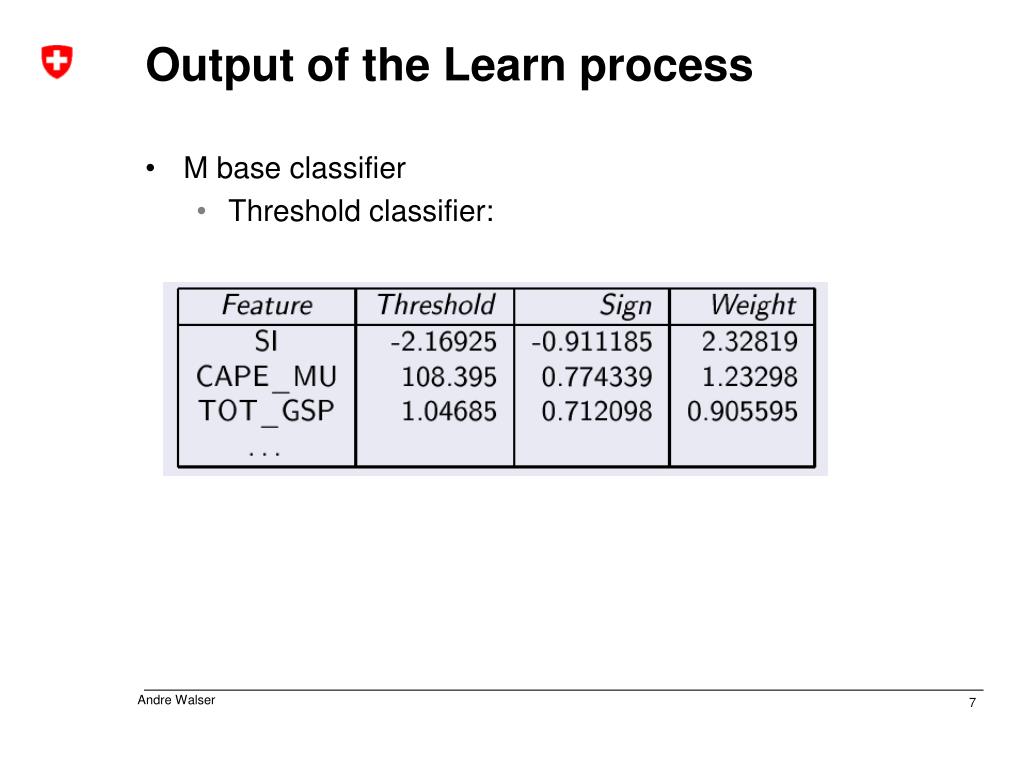 Output of the Learn process

• M base classifier
  • Threshold classifier:

| Feature | Threshold | Sign | Weight |
|---|---|---|---|
| SI | -2.16925 | -0.911185 | 2.32819 |
| CAPE_MU | 108.395 | 0.774339 | 1.23298 |
| TOT_GSP | 1.04685 | 0.712098 | 0.905595 |
| ... | | | |

Andre Walser

7